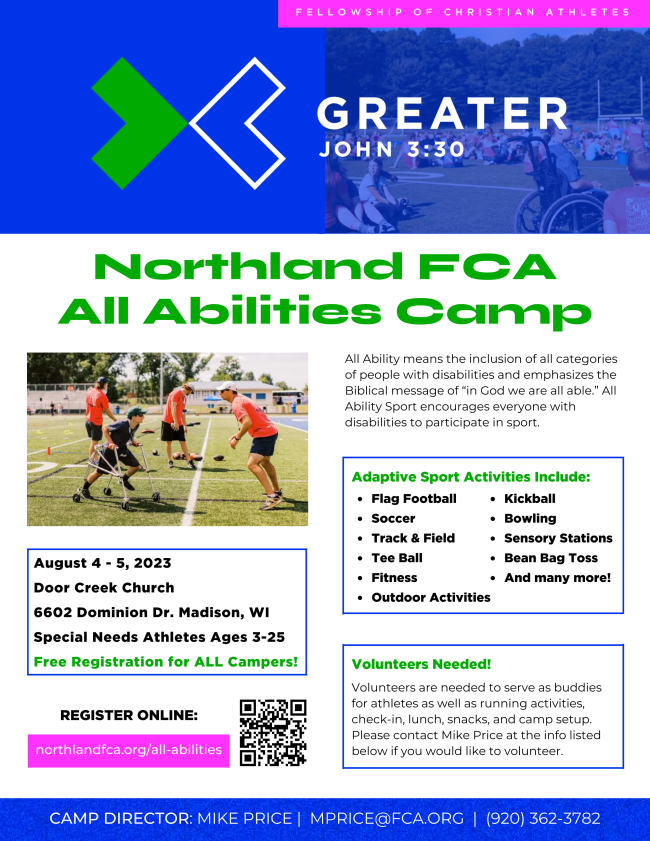 FELLOWSHIP OF CHRISTIAN ATHLETES

GREATER
JOHN 3:30

Northland FCA
All Abilities Camp

All Ability means the inclusion of all categories of people with disabilities and emphasizes the Biblical message of "in God we are all able." All Ability Sport encourages everyone with disabilities to participate in sport.

Adaptive Sport Activities Include:
- Flag Football
- Soccer
- Track & Field
- Tee Ball
- Fitness
- Outdoor Activities
- Kickball
- Bowling
- Sensory Stations
- Bean Bag Toss
- And many more!

August 4 - 5, 2023
Door Creek Church
6602 Dominion Dr. Madison, WI
Special Needs Athletes Ages 3-25
Free Registration for ALL Campers!

Volunteers Needed!
Volunteers are needed to serve as buddies for athletes as well as running activities, check-in, lunch, snacks, and camp setup. Please contact Mike Price at the info listed below if you would like to volunteer.

REGISTER ONLINE:
northlandfca.org/all-abilities

CAMP DIRECTOR: MIKE PRICE | MPRICE@FCA.ORG | (920) 362-3782